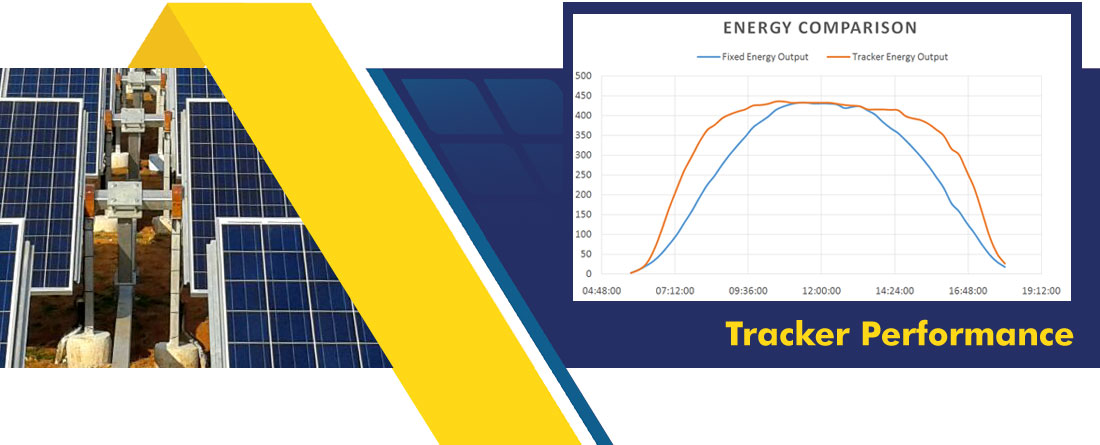 ENERGY COMPARISON

Fixed Energy Output
Tracker Energy Output

500
450
400
350
300
250
200
150
100
50
0

04:48:00
07:12:00
09:36:00
12:00:00
14:24:00
16:48:00
19:12:00

Tracker Performance